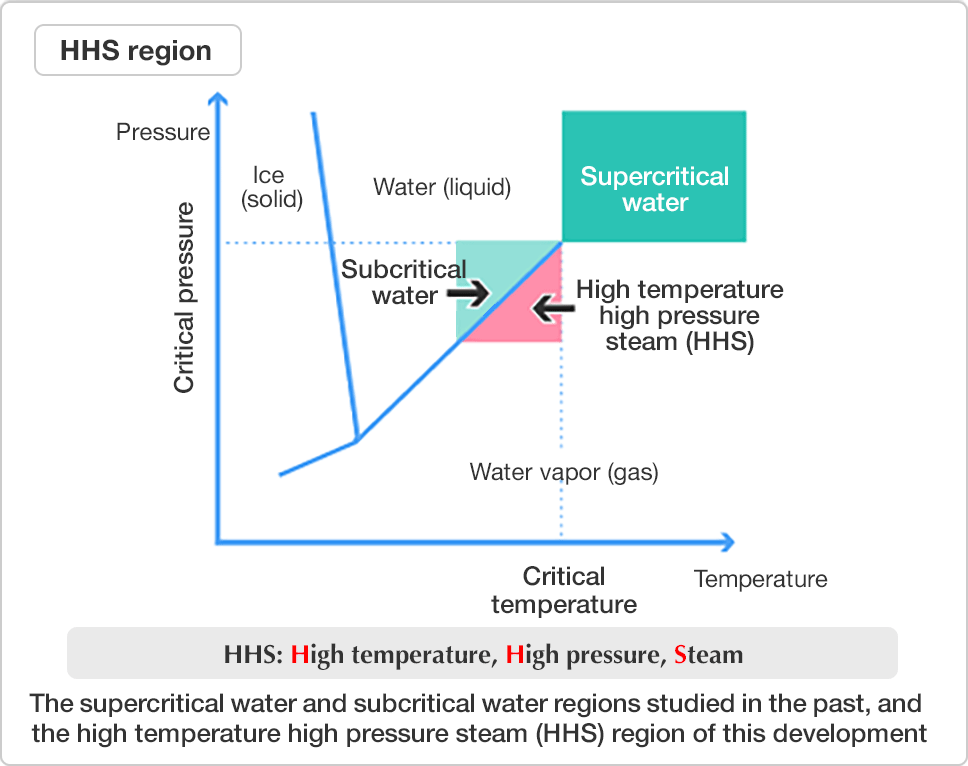 HHS region

Pressure

Critical pressure

Ice (solid)

Water (liquid)

Supercritical water

Subcritical water

High temperature high pressure steam (HHS)

Water vapor (gas)

Critical temperature

Temperature

HHS: High temperature, High pressure, Steam

The supercritical water and subcritical water regions studied in the past, and the high temperature high pressure steam (HHS) region of this development